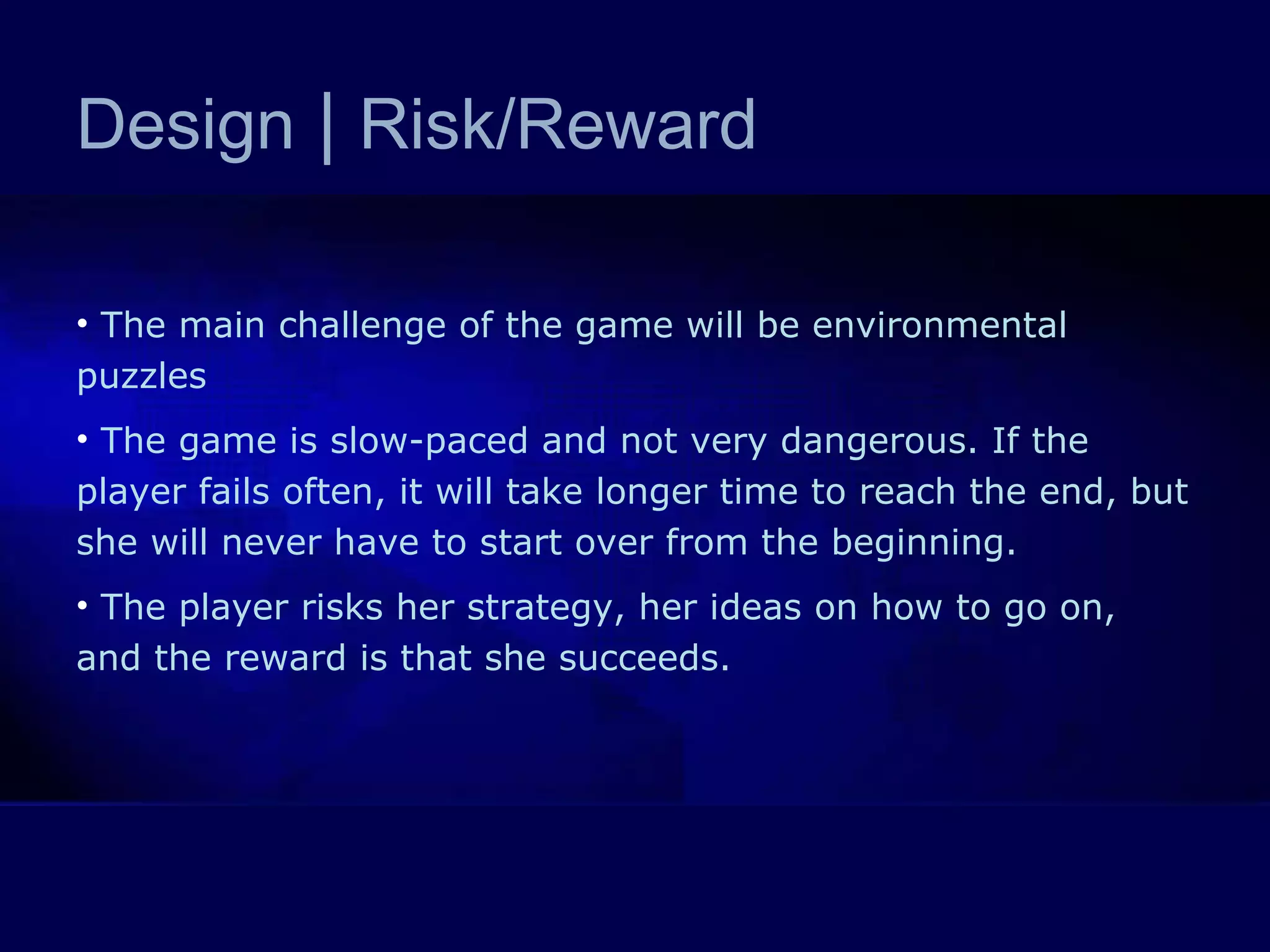 Design | Risk/Reward

• The main challenge of the game will be environmental puzzles

• The game is slow-paced and not very dangerous. If the player fails often, it will take longer time to reach the end, but she will never have to start over from the beginning.

• The player risks her strategy, her ideas on how to go on, and the reward is that she succeeds.